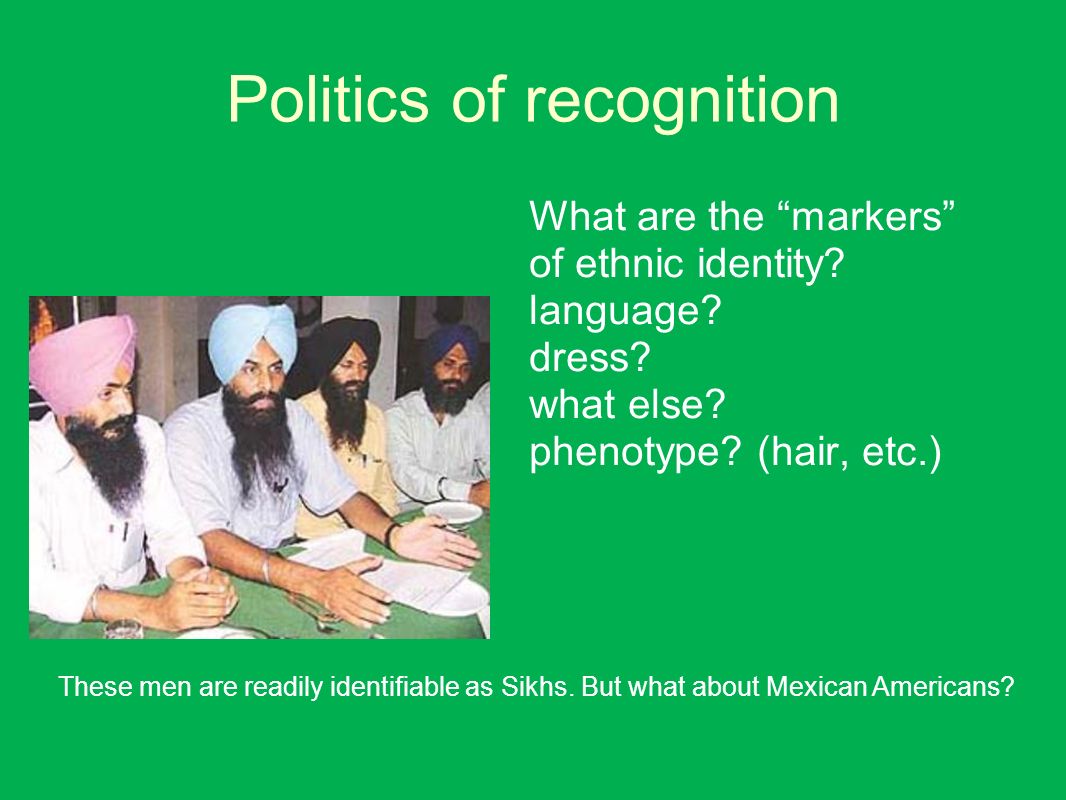 Politics of recognition

What are the “markers” of ethnic identity?
language?
dress?
what else?
phenotype? (hair, etc.)

These men are readily identifiable as Sikhs. But what about Mexican Americans?